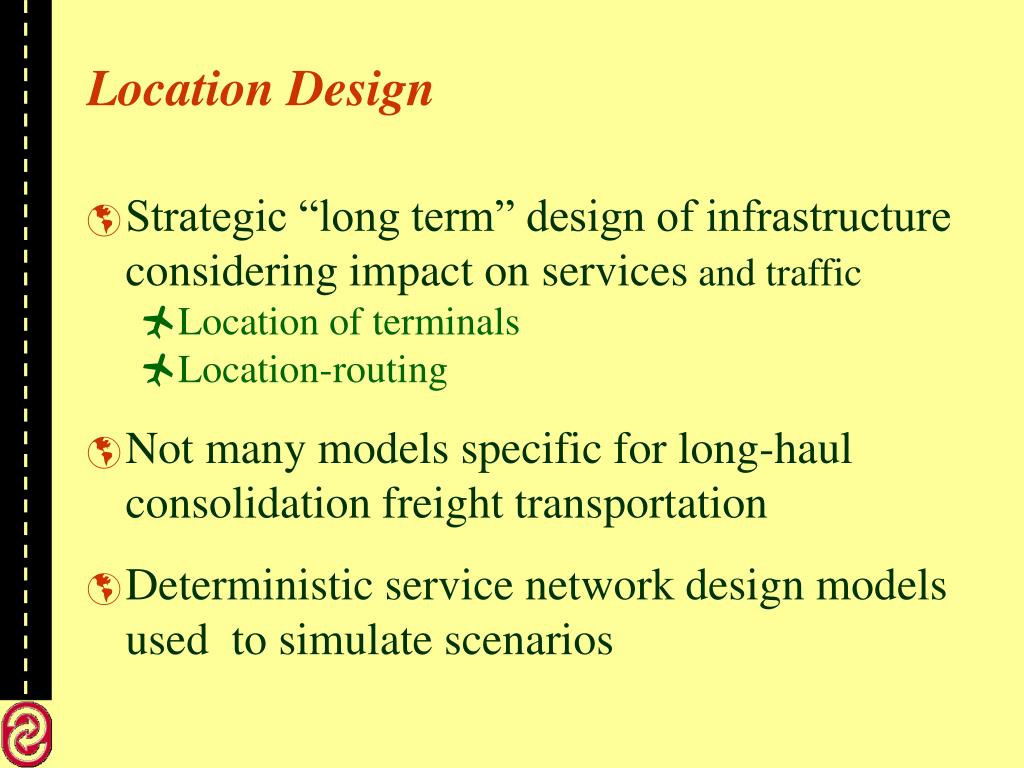 Location Design

Strategic “long term” design of infrastructure considering impact on services and traffic

Location of terminals

Location-routing

Not many models specific for long-haul consolidation freight transportation

Deterministic service network design models used  to simulate scenarios